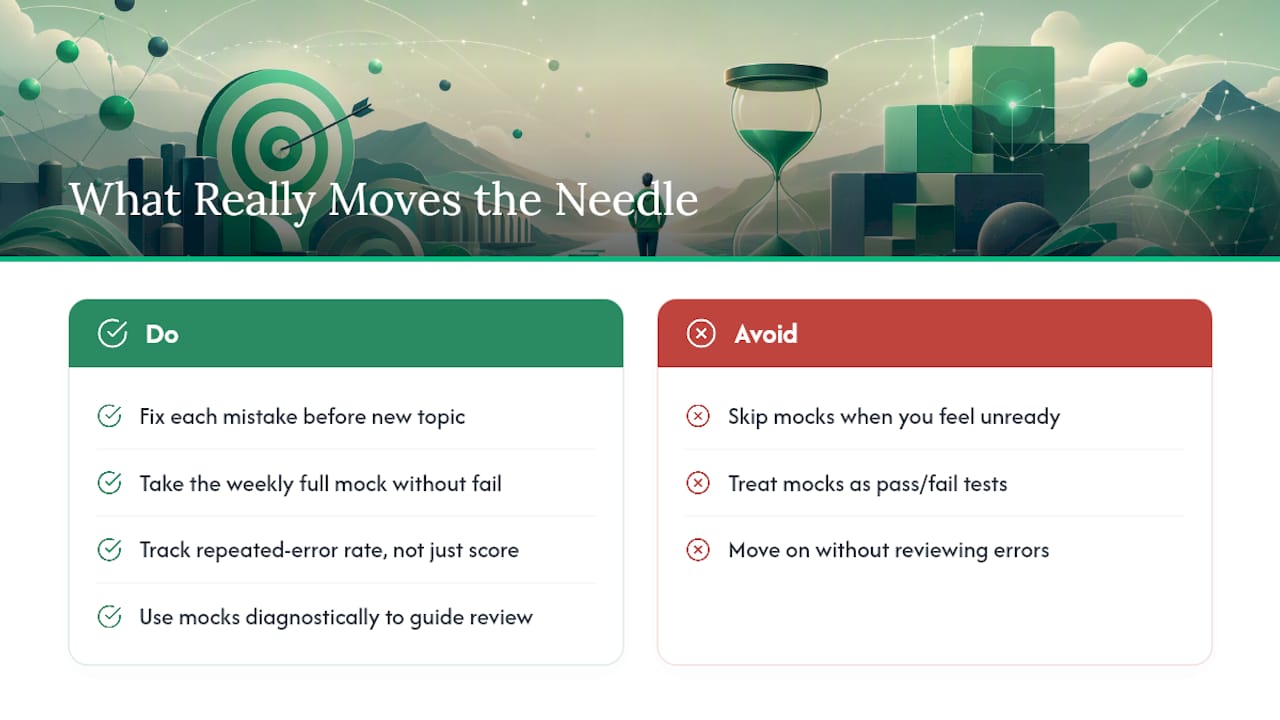 What Really Moves the Needle

Do

Fix each mistake before new topic

Take the weekly full mock without fail

Track repeated-error rate, not just score

Use mocks diagnostically to guide review

Avoid

Skip mocks when you feel unready

Treat mocks as pass/fail tests

Move on without reviewing errors